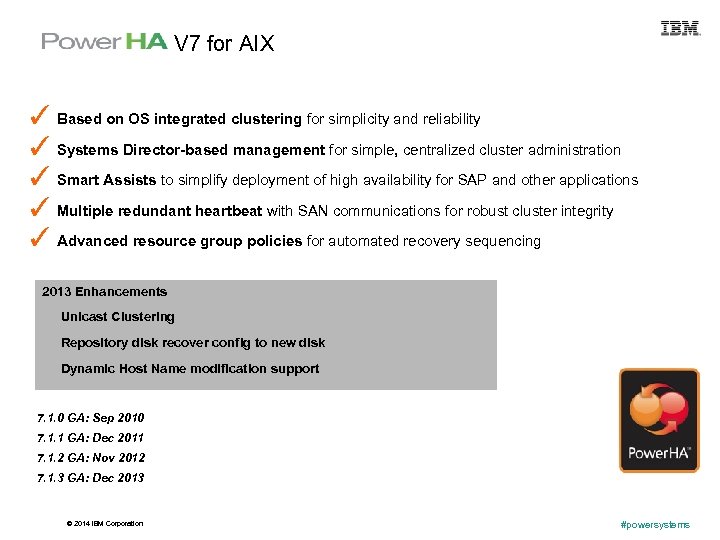 PowerHA V7 for AIX

IBM

✓ Based on OS integrated clustering for simplicity and reliability

✓ Systems Director-based management for simple, centralized cluster administration

✓ Smart Assists to simplify deployment of high availability for SAP and other applications

✓ Multiple redundant heartbeat with SAN communications for robust cluster integrity

✓ Advanced resource group policies for automated recovery sequencing

2013 Enhancements

Unicast Clustering

Repository disk recover config to new disk

Dynamic Host Name modification support

7.1.0 GA: Sep 2010

7.1.1 GA: Dec 2011

7.1.2 GA: Nov 2012

7.1.3 GA: Dec 2013

PowerHA

© 2014 IBM Corporation

#powersystems